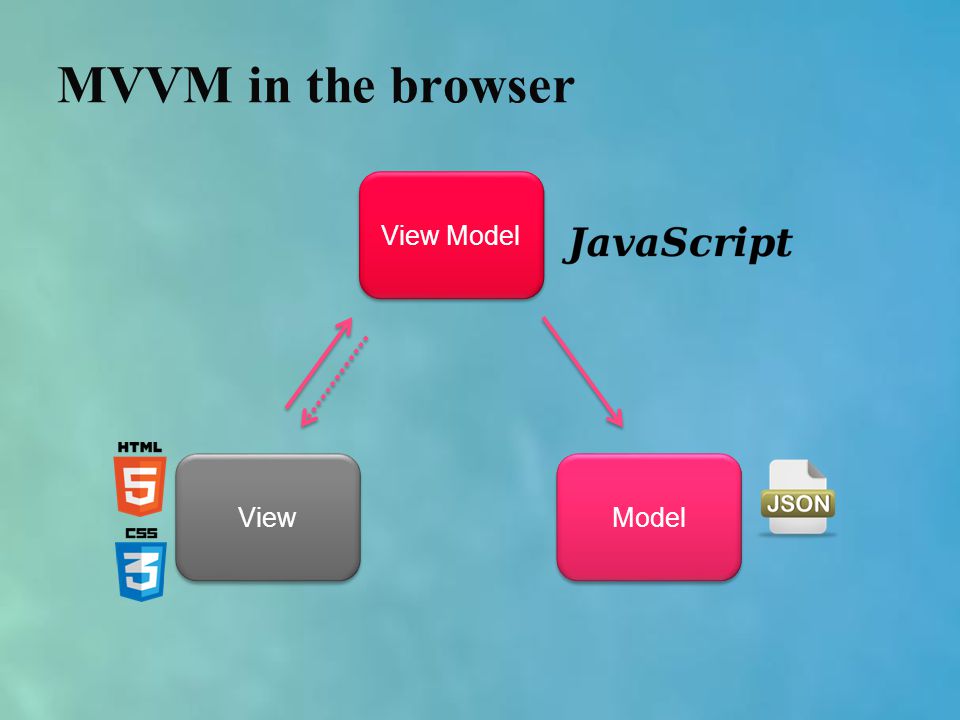 MVVM in the browser

View Model

JavaScript

HTML
5
CSS
3

View

Model

JSON